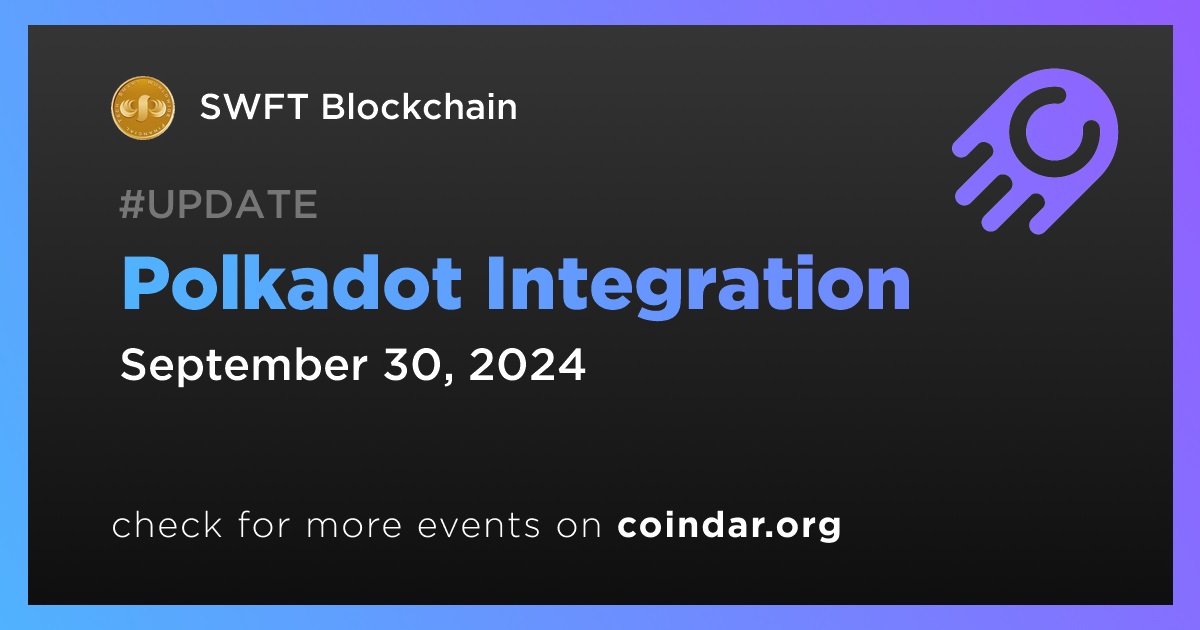 SWFT Blockchain

#UPDATE

Polkadot Integration

September 30, 2024

check for more events on coindar.org